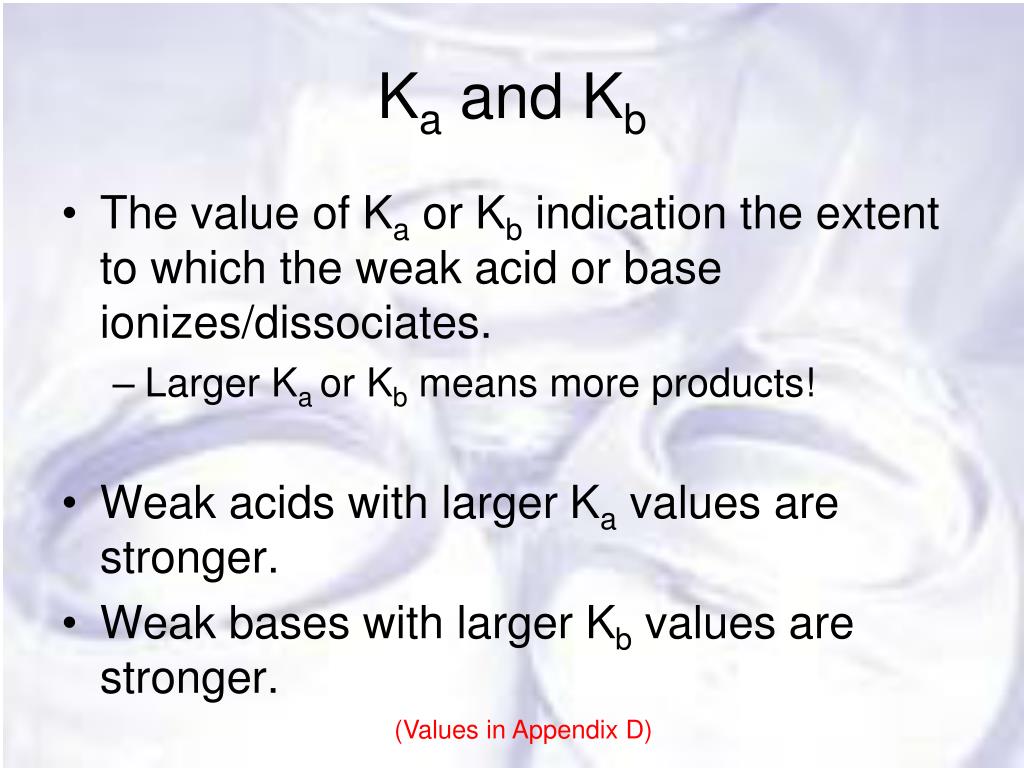 $K_a$ and $K_b$

• The value of $K_a$ or $K_b$ indication the extent to which the weak acid or base ionizes/dissociates.
– Larger $K_a$ or $K_b$ means more products!

• Weak acids with larger $K_a$ values are stronger.
• Weak bases with larger $K_b$ values are stronger.

(Values in Appendix D)